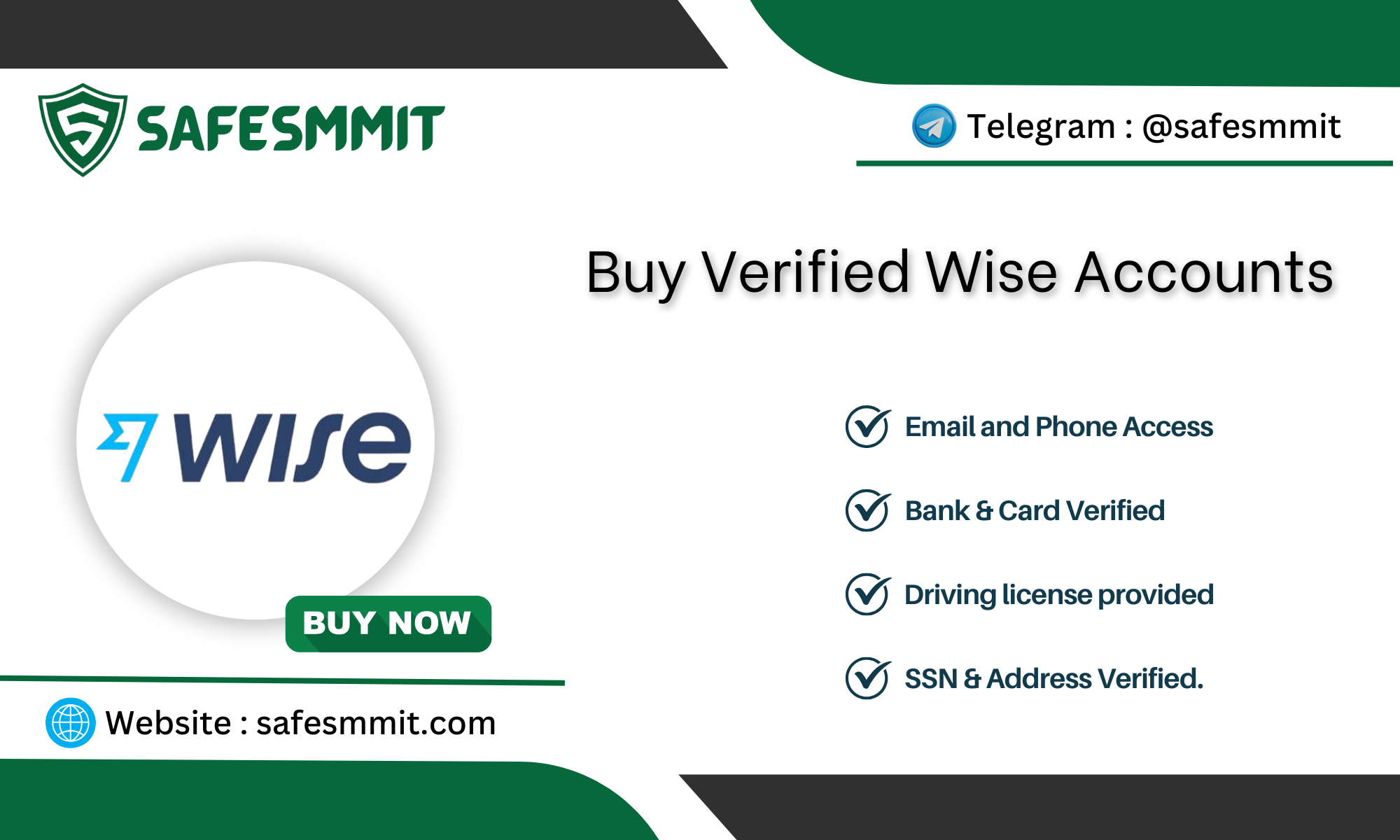 SAFESMMIT

Telegram : @safesmmit

Buy Verified Wise Accounts

wise

BUY NOW

Email and Phone Access

Bank & Card Verified

Driving license provided

SSN & Address Verified.

Website : safesmmit.com